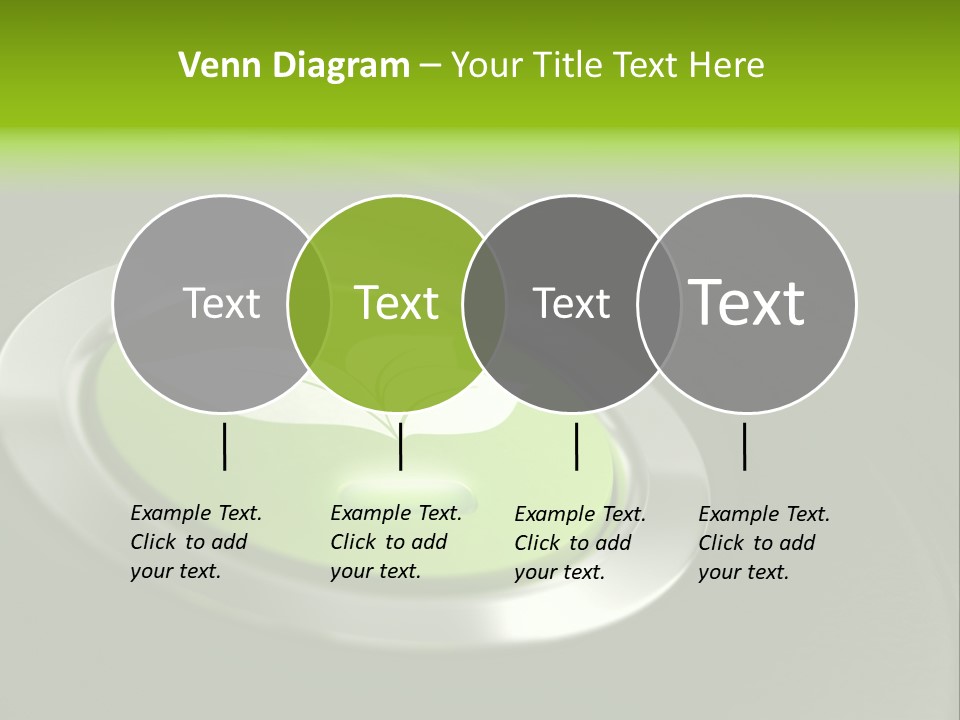 Venn Diagram – Your Title Text Here

Text

Text

Text

Text

Example Text. Click to add your text.

Example Text. Click to add your text.

Example Text. Click to add your text.

Example Text. Click to add your text.